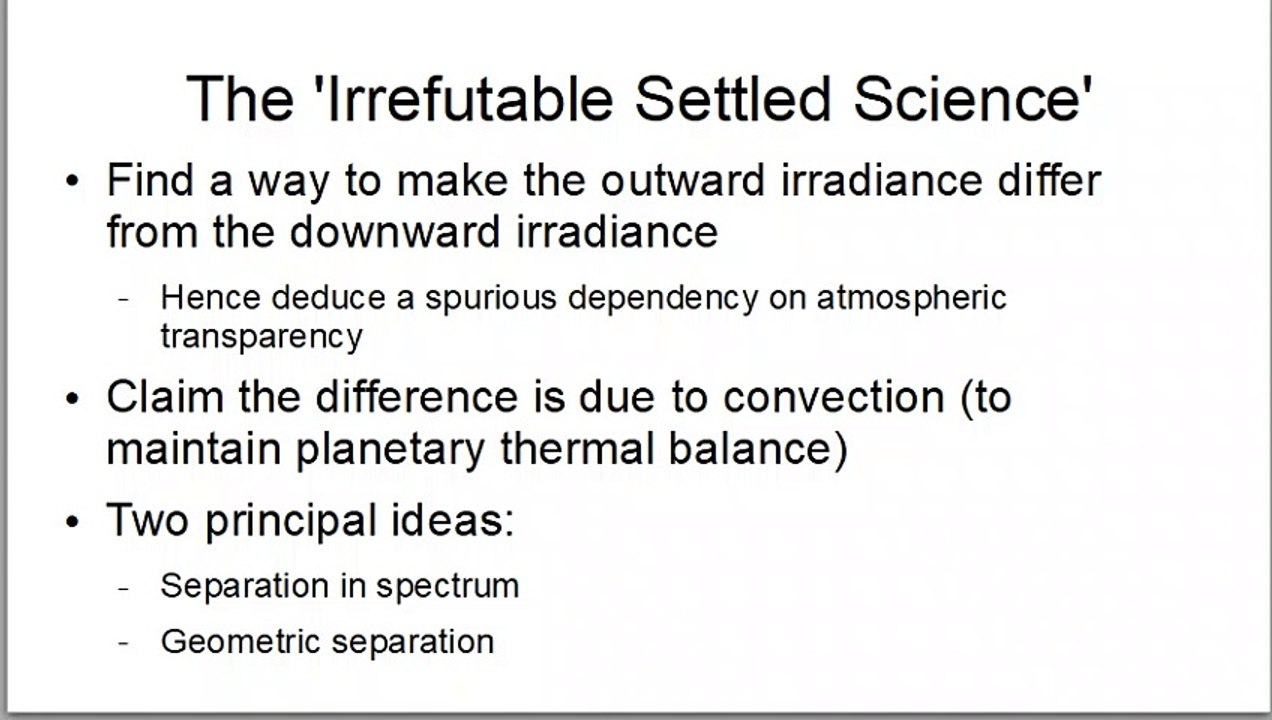 The 'Irrefutable Settled Science'

• Find a way to make the outward irradiance differ from the downward irradiance

- Hence deduce a spurious dependency on atmospheric transparency

• Claim the difference is due to convection (to maintain planetary thermal balance)

• Two principal ideas:

- Separation in spectrum

- Geometric separation